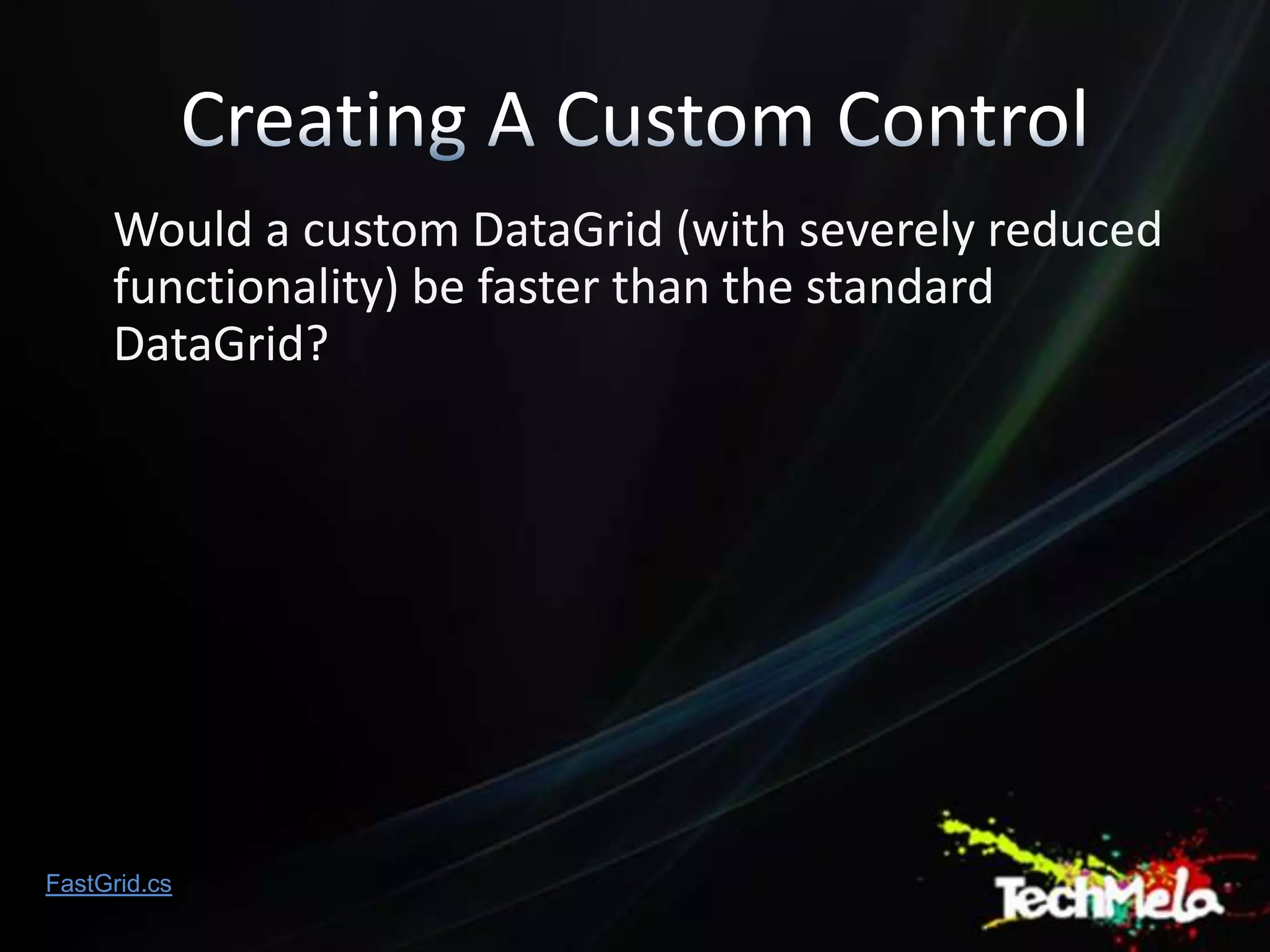 Creating A Custom Control

Would a custom DataGrid (with severely reduced functionality) be faster than the standard DataGrid?

FastGrid.cs

TechMela